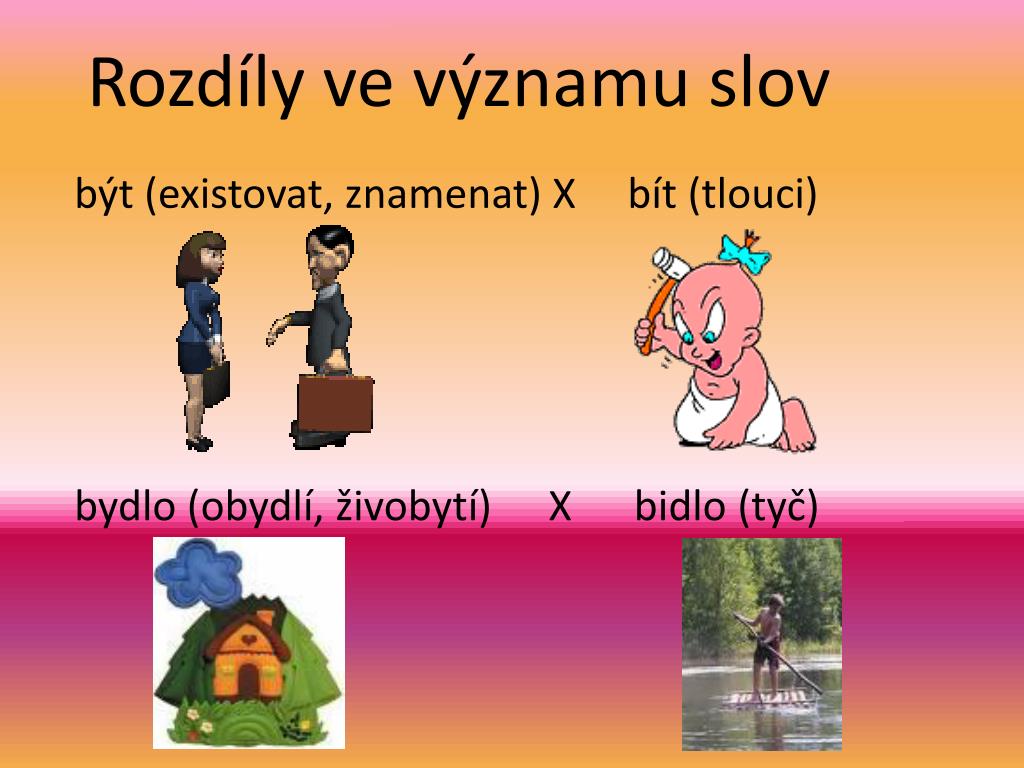 Rozdíly ve významu slov

být (existovat, znamenat) X bít (tlouci)

bydlo (obydlí, živobytí) X bidlo (tyč)